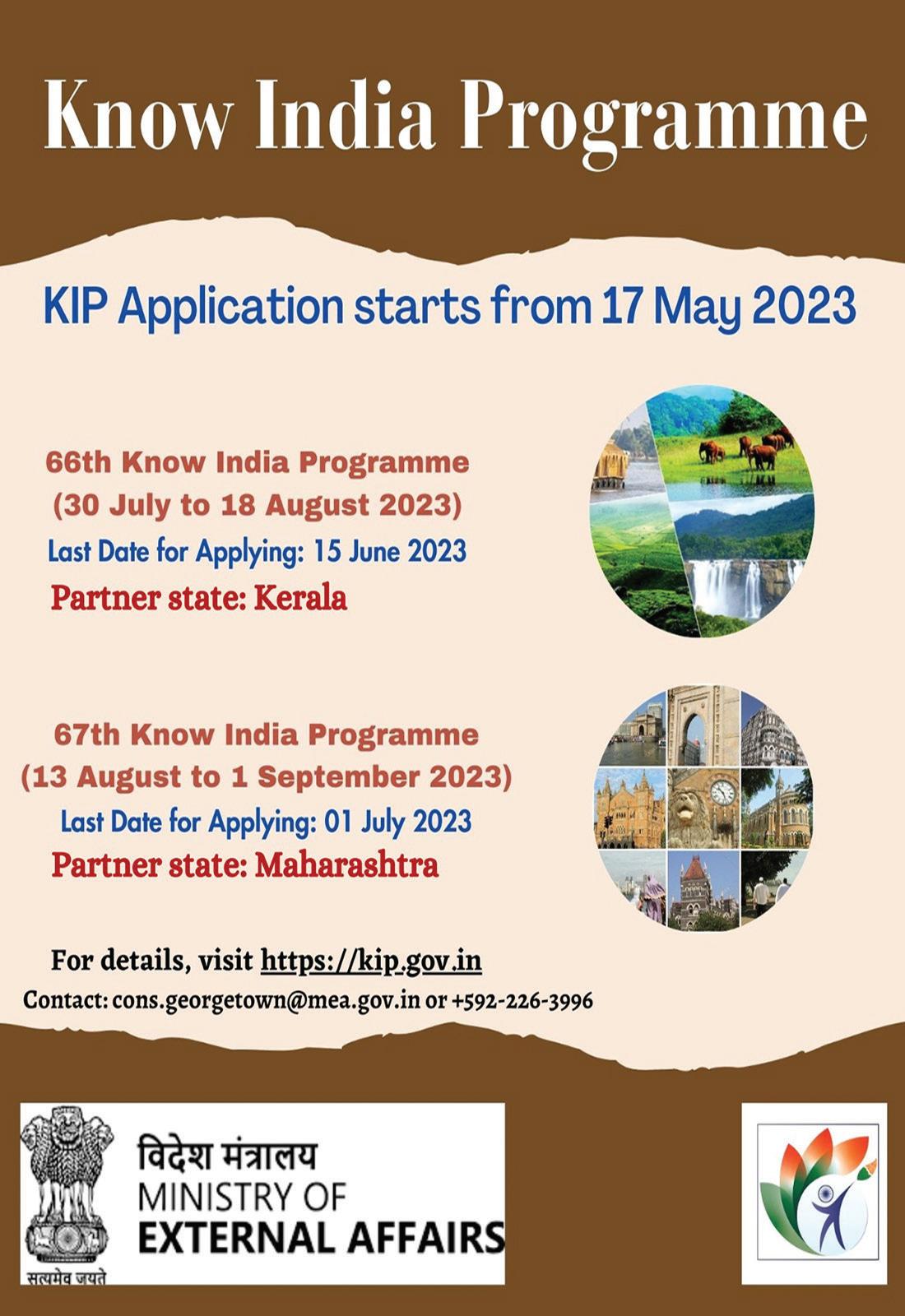 Know India Programme

KIP Application starts from 17 May 2023

66th Know India Programme
(30 July to 18 August 2023)
Last Date for Applying: 15 June 2023
Partner state: Kerala

67th Know India Programme
(13 August to 1 September 2023)
Last Date for Applying: 01 July 2023
Partner state: Maharashtra

For details, visit https://kip.gov.in
Contact: cons.georgetown@mea.gov.in or +592-226-3996

सत्यमेव जयते
विदेश मंत्रालय
MINISTRY OF
EXTERNAL AFFAIRS